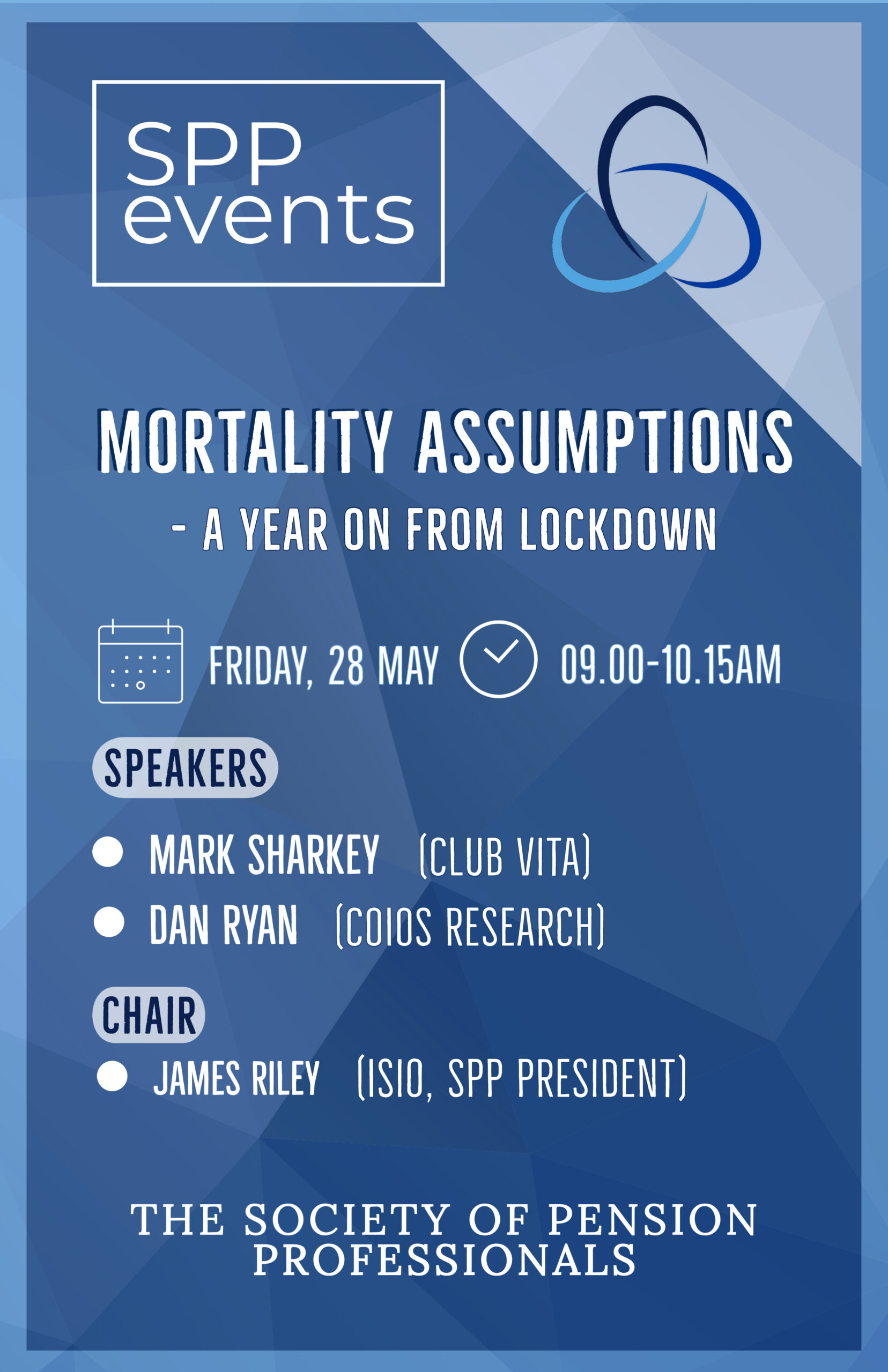 SPP events

MORTALITY ASSUMPTIONS
- A YEAR ON FROM LOCKDOWN

FRIDAY, 28 MAY 09.00-10.15AM

SPEAKERS

MARK SHARKEY (CLUB VITA)
DAN RYAN (COIOS RESEARCH)

CHAIR

JAMES RILEY (ISIO, SPP PRESIDENT)

THE SOCIETY OF PENSION PROFESSIONALS